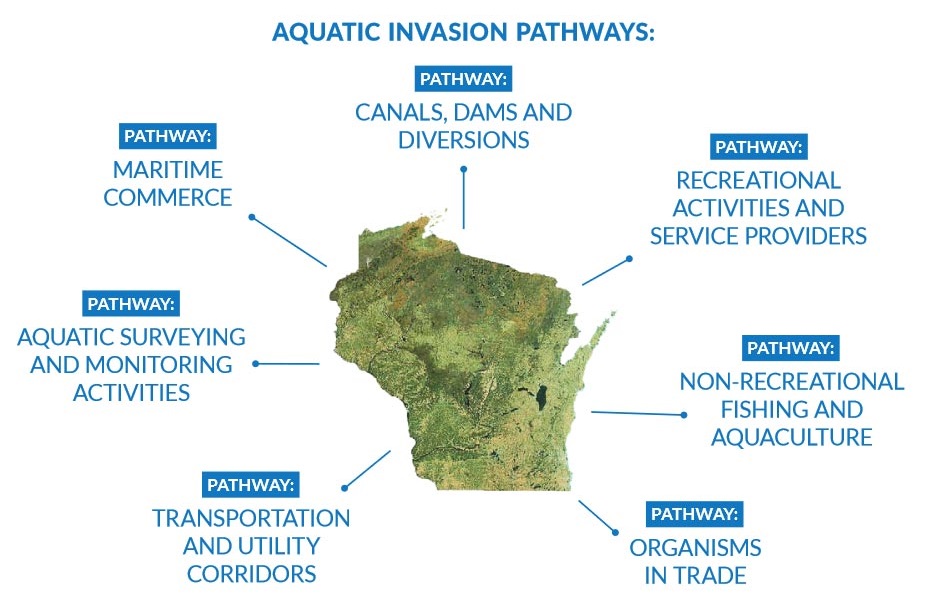 AQUATIC INVASION PATHWAYS:

PATHWAY:
CANALS, DAMS AND DIVERSIONS

PATHWAY:
MARITIME COMMERCE

PATHWAY:
RECREATIONAL ACTIVITIES AND SERVICE PROVIDERS

PATHWAY:
AQUATIC SURVEYING AND MONITORING ACTIVITIES

PATHWAY:
NON-RECREATIONAL FISHING AND AQUACULTURE

PATHWAY:
TRANSPORTATION AND UTILITY CORRIDORS

PATHWAY:
ORGANISMS IN TRADE